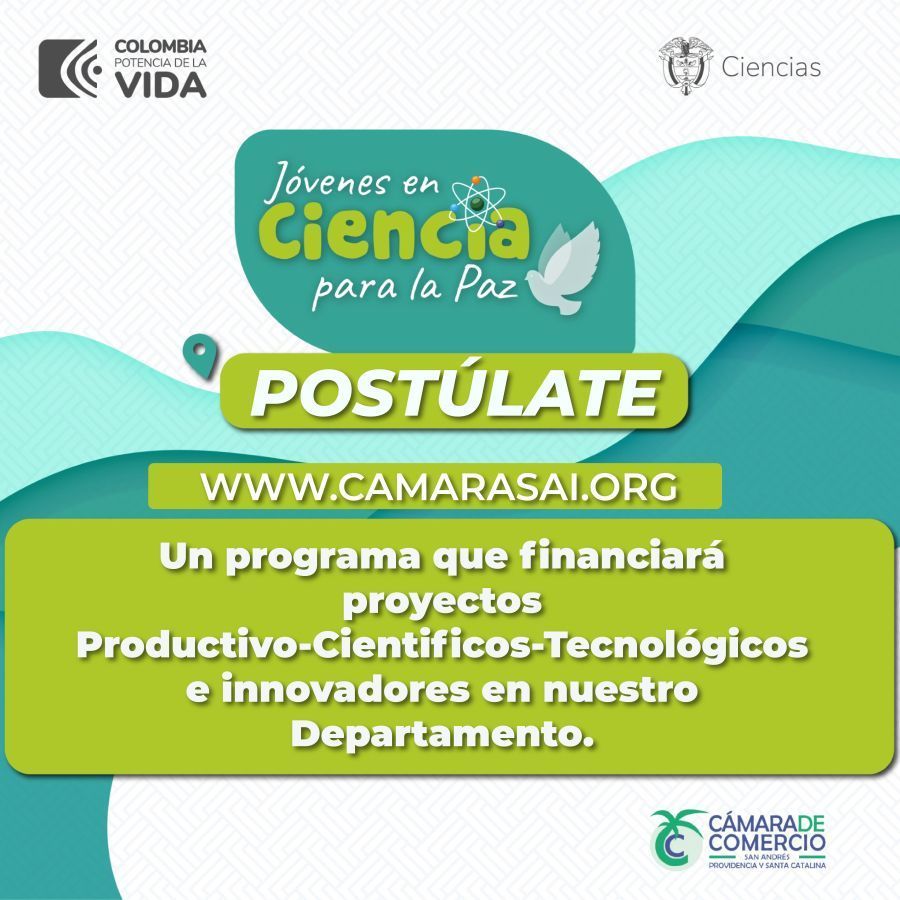 COLOMBIA POTENCIA DE LA VIDA

Ciencias

Jóvenes en Ciencia para la Paz

POSTÚLATE

WWW.CAMARASAI.ORG

Un programa que financiará proyectos Productivo-Cientificos-Tecnológicos e innovadores en nuestro Departamento.

CÁMARA DE COMERCIO
SAN ANDRÉS
PROVIDENCIA Y SANTA CATALINA